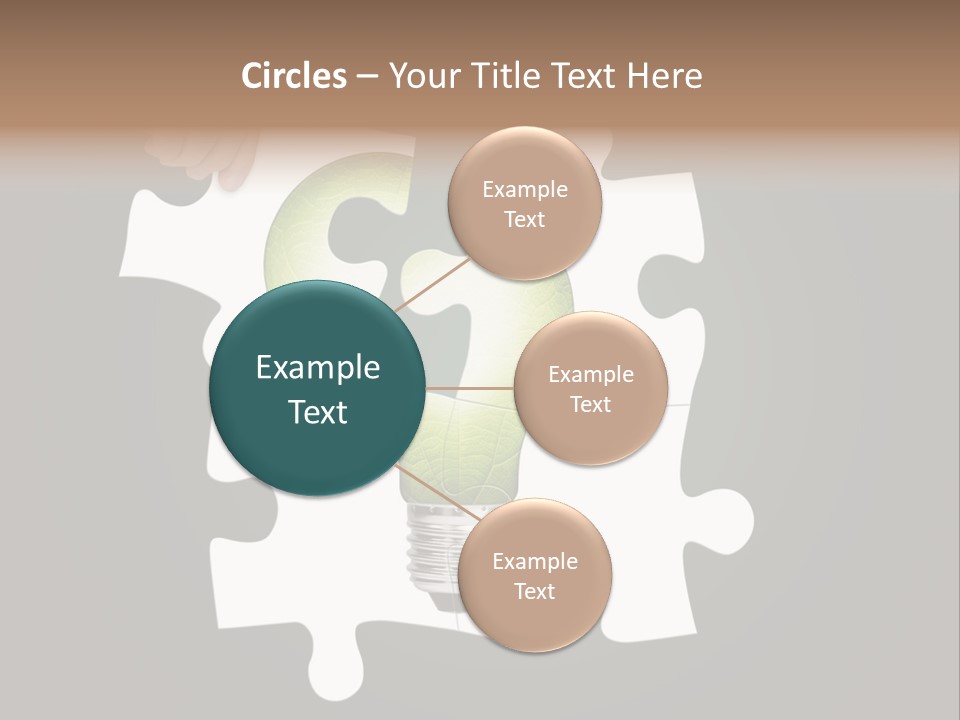 Circles – Your Title Text Here

Example Text

Example Text

Example Text

Example Text